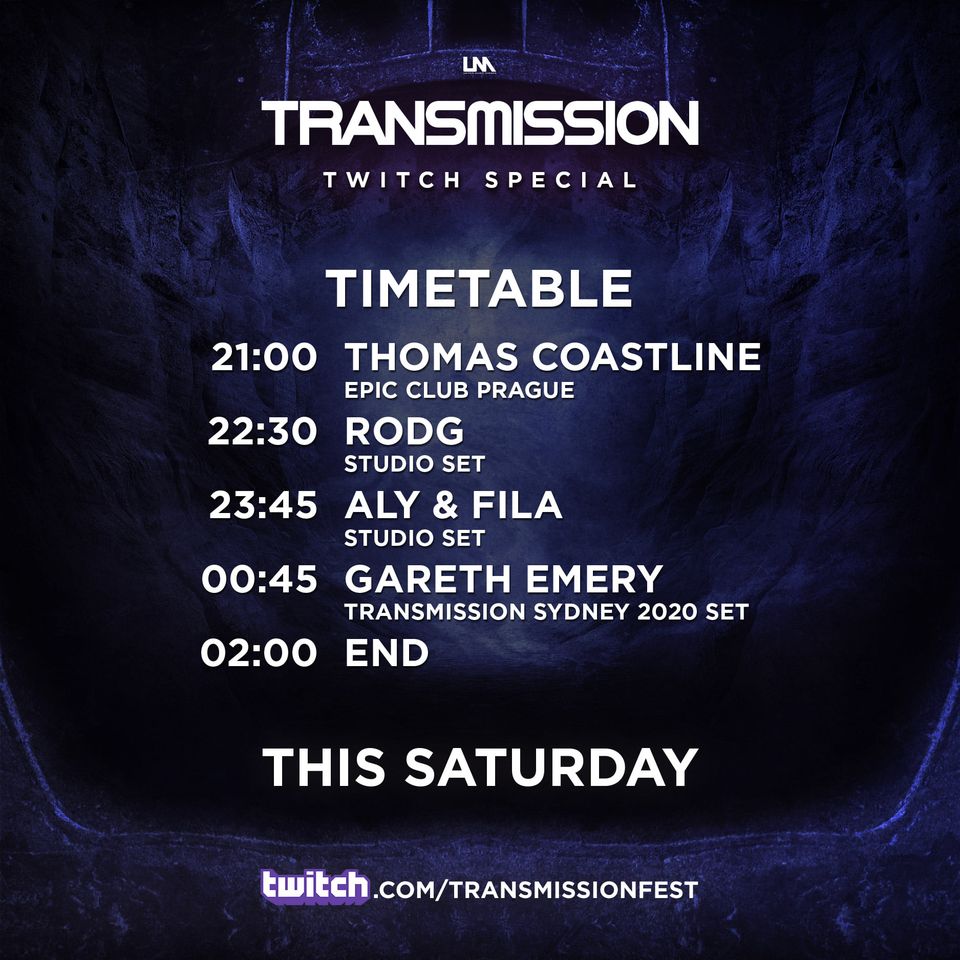 UM

TRANSMISSION

TWITCH SPECIAL

TIMETABLE

21:00 THOMAS COASTLINE
EPIC CLUB PRAGUE

22:30 RODG
STUDIO SET

23:45 ALY & FILA
STUDIO SET

00:45 GARETH EMERY
TRANSMISSION SYDNEY 2020 SET

02:00 END

THIS SATURDAY

twitch.COM/TRANSMISSIONFEST